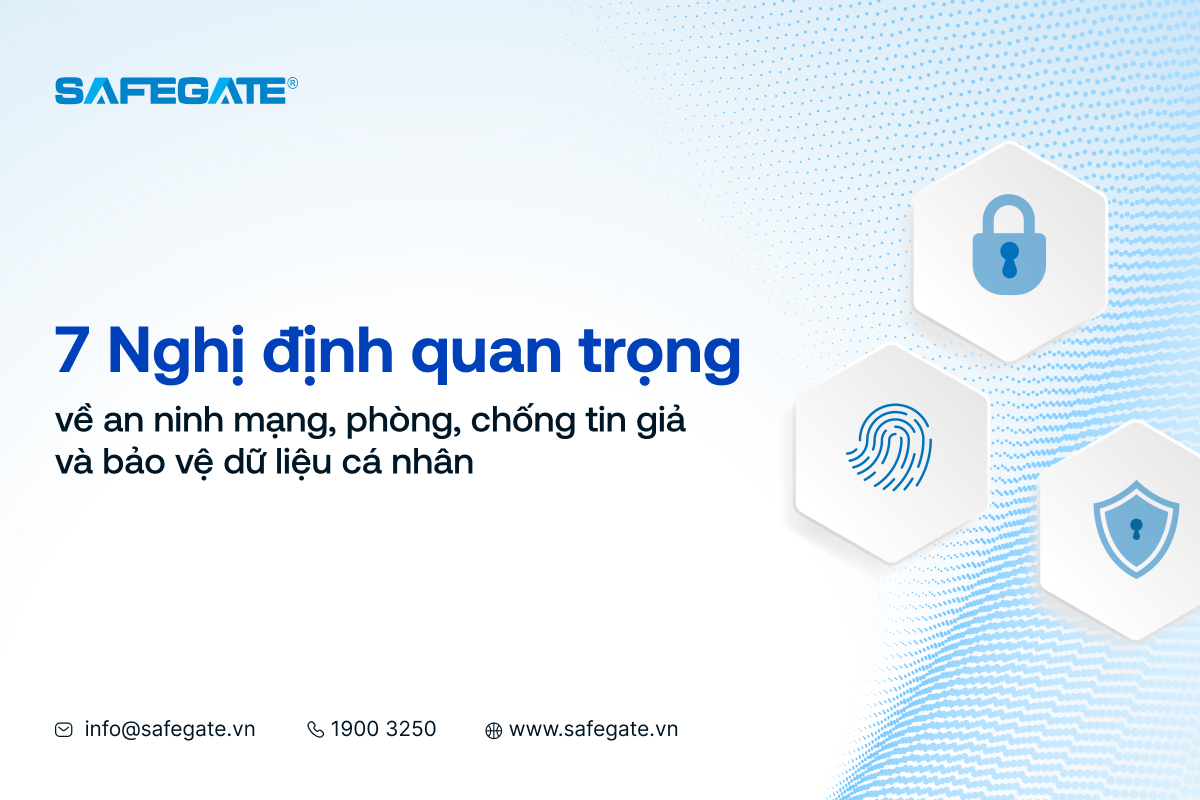 SAFEGATE®

7 Nghị định quan trọng

về an ninh mạng, phòng, chống tin giả và bảo vệ dữ liệu cá nhân

info@safegate.vn 1900 3250 www.safegate.vn